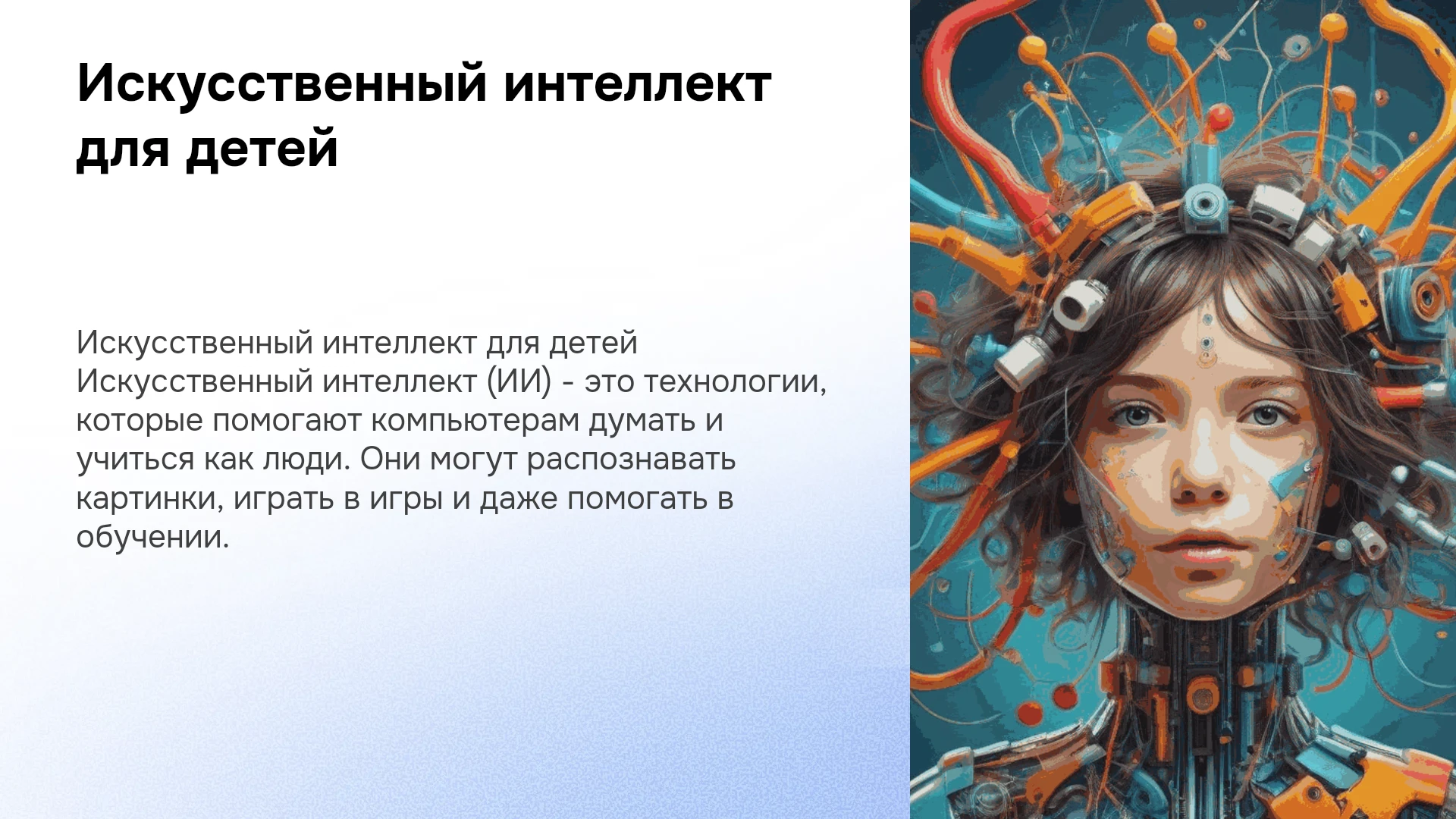 Искусственный интеллект для детей

Искусственный интеллект для детей Искусственный интеллект (ИИ) - это технологии, которые помогают компьютерам думать и учиться как люди. Они могут распознавать картинки, играть в игры и даже помогать в обучении.